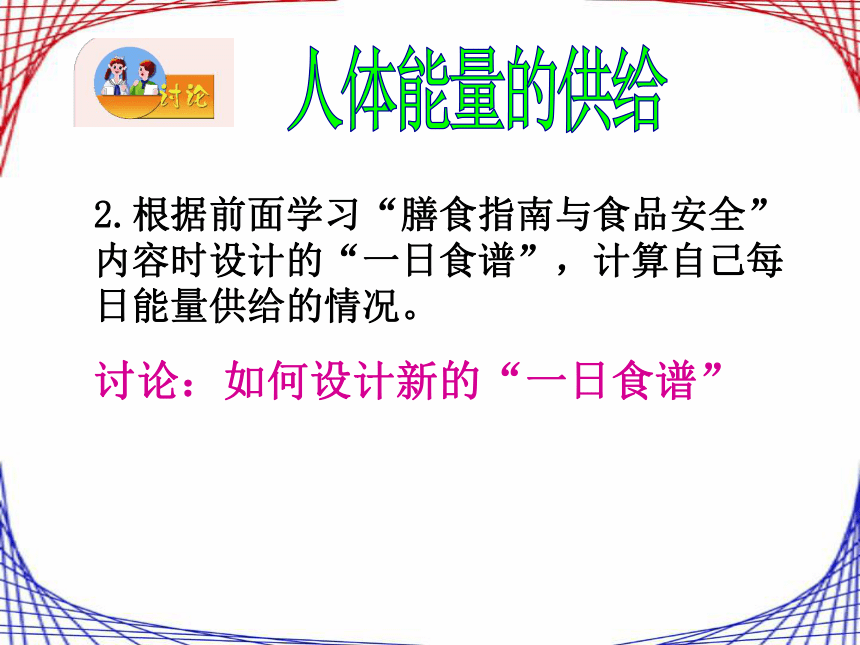 讨论

人体能量的供给

2.根据前面学习“膳食指南与食品安全”内容时设计的“一日食谱”，计算自己每日能量供给的情况。

讨论：如何设计新的“一日食谱”